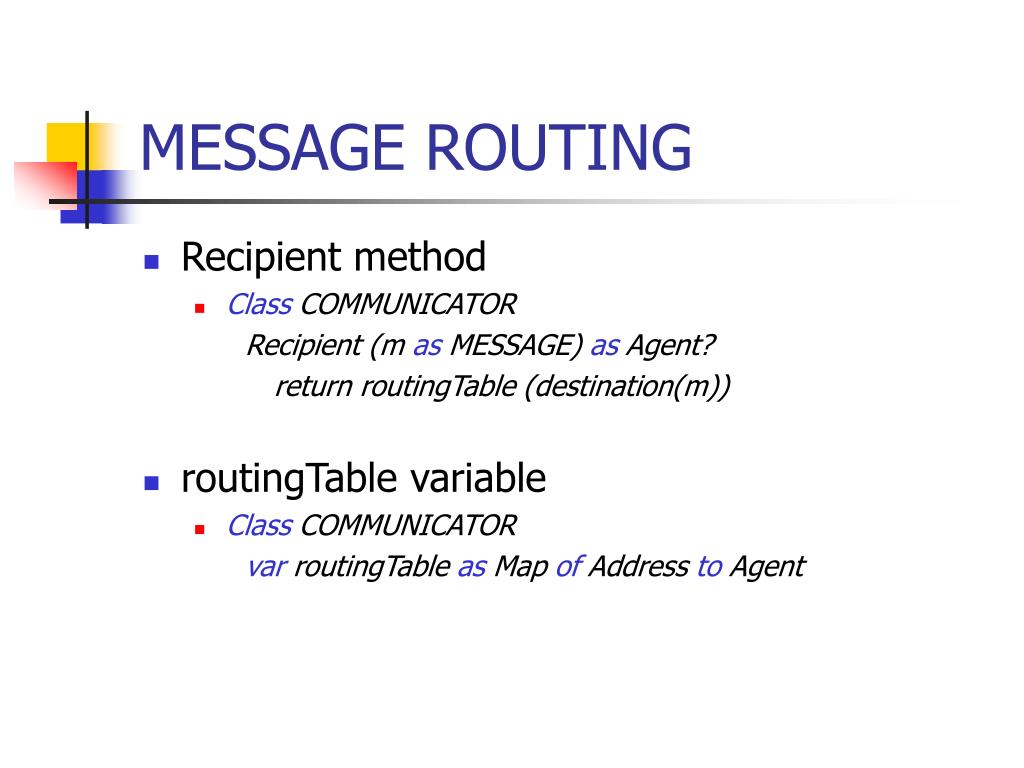 MESSAGE ROUTING

Recipient method

Class COMMUNICATOR
Recipient (m as MESSAGE) as Agent?
return routingTable (destination(m))

routingTable variable

Class COMMUNICATOR
var routingTable as Map of Address to Agent